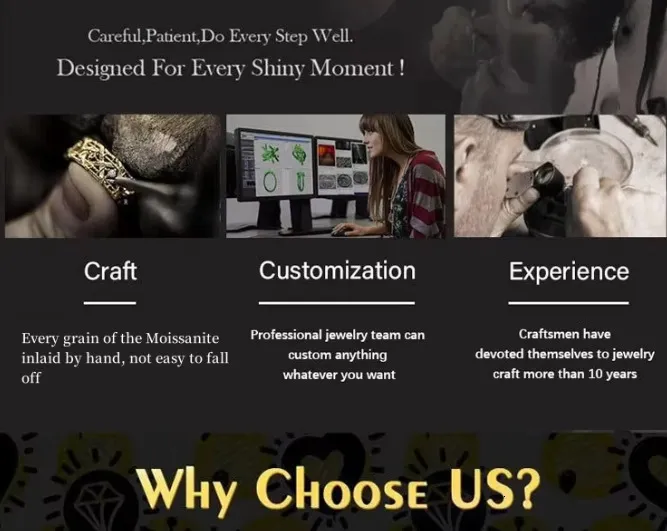 Careful,Patient,Do Every Step Well.
Designed For Every Shiny Moment !

Craft

Every grain of the Moissanite inlaid by hand, not easy to fall off

Customization

Professional jewelry team can custom anything whatever you want

Experience

Craftsmen have devoted themselves to jewelry craft more than 10 years

WHY CHOOSE US?